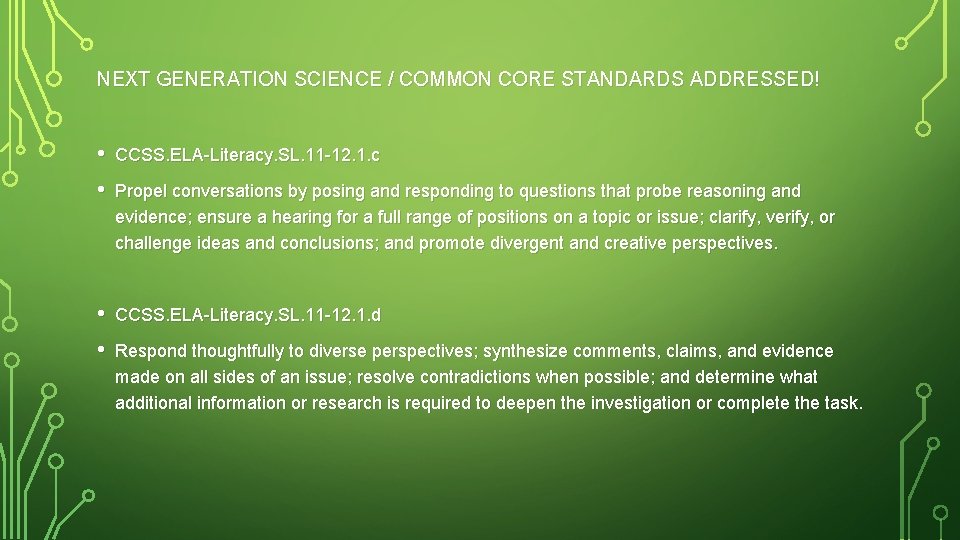 NEXT GENERATION SCIENCE / COMMON CORE STANDARDS ADDRESSED!

• CCSS.ELA-Literacy.SL.11-12.1.c

• Propel conversations by posing and responding to questions that probe reasoning and evidence; ensure a hearing for a full range of positions on a topic or issue; clarify, verify, or challenge ideas and conclusions; and promote divergent and creative perspectives.

• CCSS.ELA-Literacy.SL.11-12.1.d

• Respond thoughtfully to diverse perspectives; synthesize comments, claims, and evidence made on all sides of an issue; resolve contradictions when possible; and determine what additional information or research is required to deepen the investigation or complete the task.